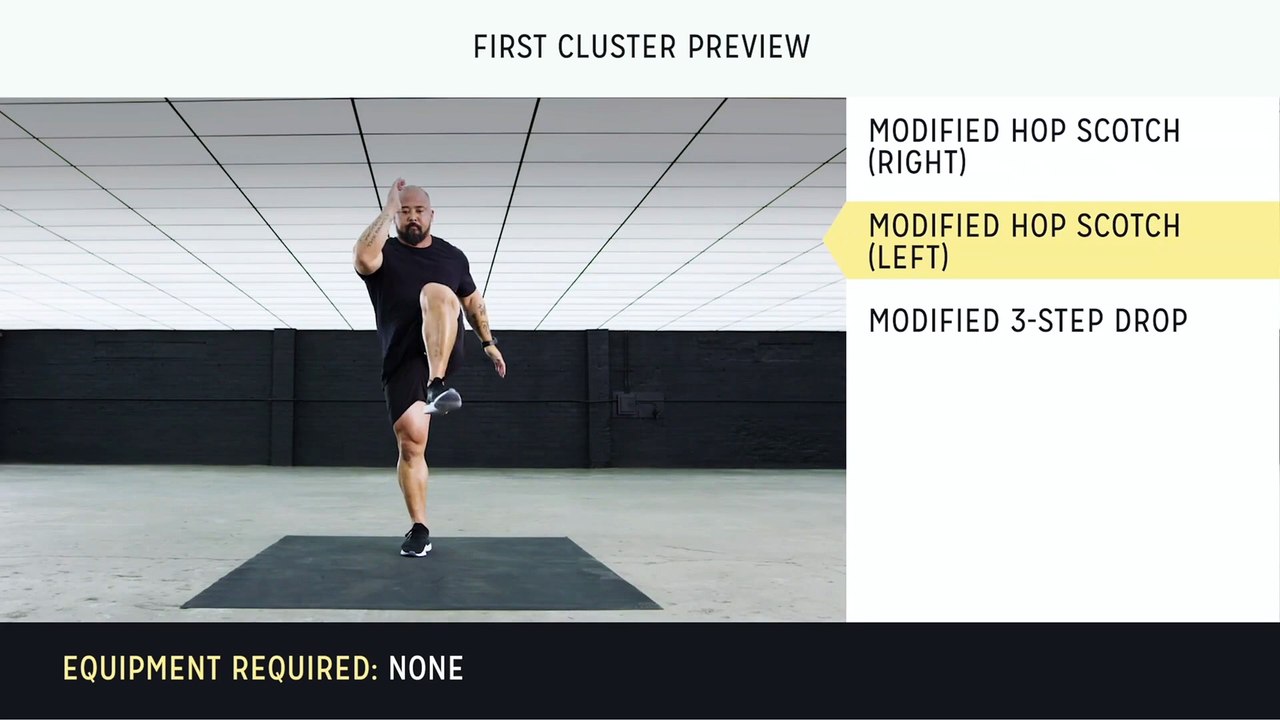 FIRST CLUSTER PREVIEW

MODIFIED HOP SCOTCH (RIGHT)

MODIFIED HOP SCOTCH (LEFT)

MODIFIED 3-STEP DROP

EQUIPMENT REQUIRED: NONE